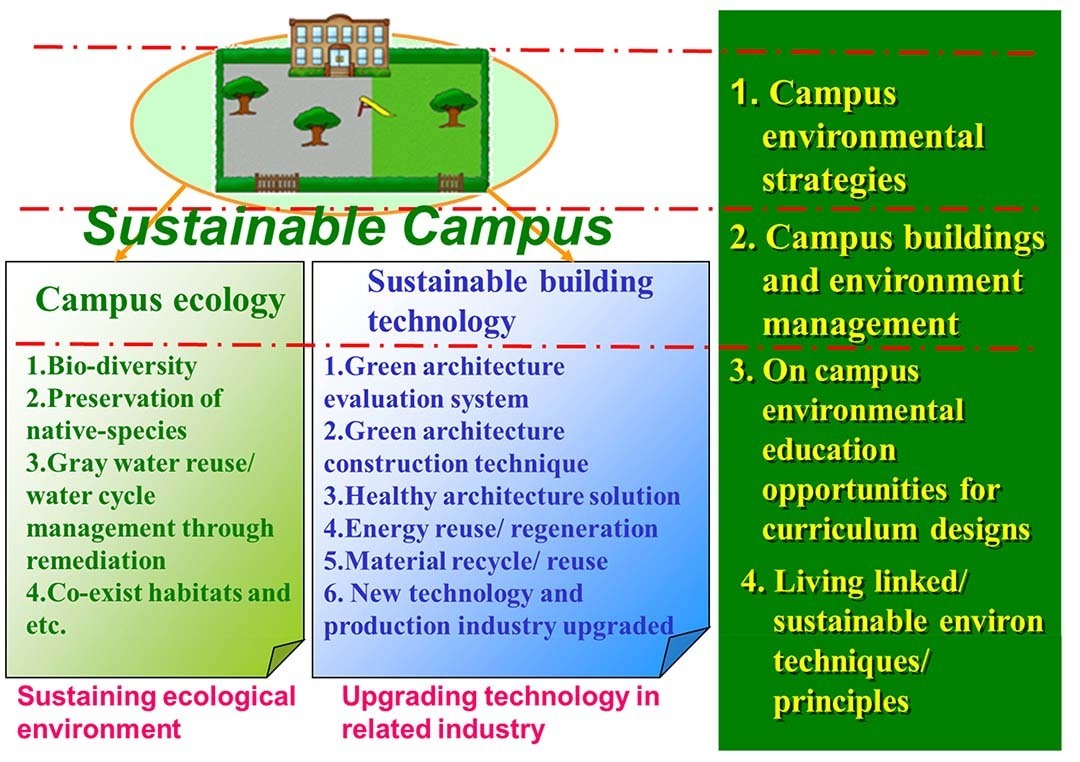 Sustainable Campus

Campus ecology

1.Bio-diversity
2.Preservation of native-species
3.Gray water reuse/ water cycle management through remediation
4.Co-exist habitats and etc.

Sustaining ecological environment

Sustainable building technology

1.Green architecture evaluation system
2.Green architecture construction technique
3.Healthy architecture solution
4.Energy reuse/ regeneration
5.Material recycle/ reuse
6. New technology and production industry upgraded

Upgrading technology in related industry

1. Campus environmental strategies
2. Campus buildings and environment management
3. On campus environmental education opportunities for curriculum designs
4. Living linked/ sustainable environ techniques/ principles